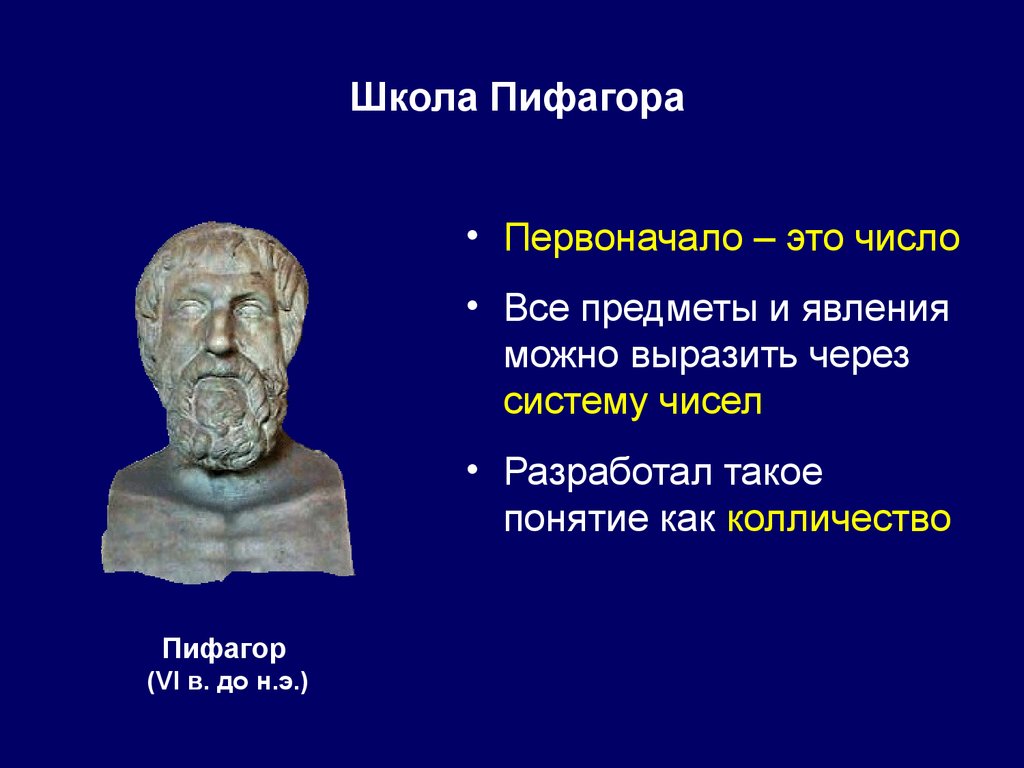 Школа Пифагора

• Первоначало – это число

• Все предметы и явления можно выразить через систему чисел

• Разработал такое понятие как колличество

Пифагор
(VI в. до н.э.)